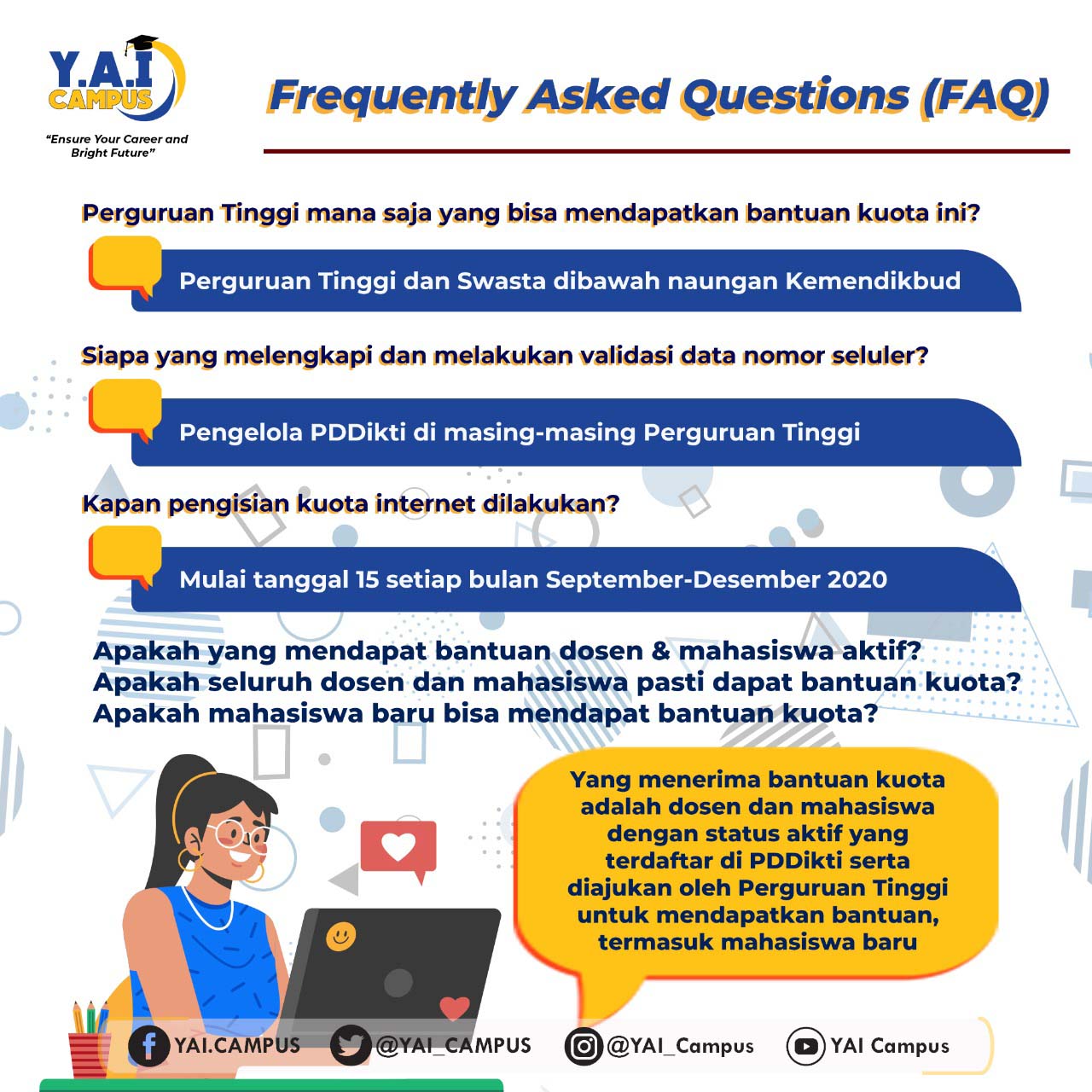 Y.A.I CAMPUS
"Ensure Your Career and Bright Future"

Frequently Asked Questions (FAQ)

Perguruan Tinggi mana saja yang bisa mendapatkan bantuan kuota ini?

Perguruan Tinggi dan Swasta dibawah naungan Kemendikbud

Siapa yang melengkapi dan melakukan validasi data nomor seluler?

Pengelola PDDikti di masing-masing Perguruan Tinggi

Kapan pengisian kuota internet dilakukan?

Mulai tanggal 15 setiap bulan September-Desember 2020

Apakah yang mendapat bantuan dosen & mahasiswa aktif?
Apakah seluruh dosen dan mahasiswa pasti dapat bantuan kuota?
Apakah mahasiswa baru bisa mendapat bantuan kuota?

Yang menerima bantuan kuota adalah dosen dan mahasiswa dengan status aktif yang terdaftar di PDDikti serta diajukan oleh Perguruan Tinggi untuk mendapatkan bantuan, termasuk mahasiswa baru

YAI.CAMPUS @YAI_CAMPUS @YAI_Campus YAI Campus